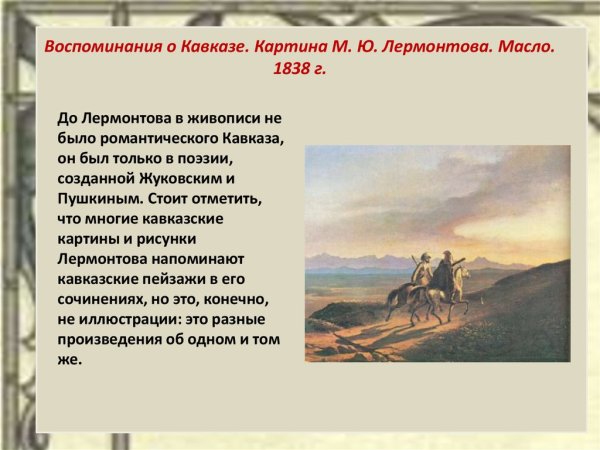 Воспоминания о Кавказе. Картина М. Ю. Лермонтова. Масло. 1838 г.

До Лермонтова в живописи не было романтического Кавказа, он был только в поэзии, созданной Жуковским и Пушкиным. Стоит отметить, что многие кавказские картины и рисунки Лермонтова напоминают кавказские пейзажи в его сочинениях, но это, конечно, не иллюстрации: это разные произведения об одном и том же.